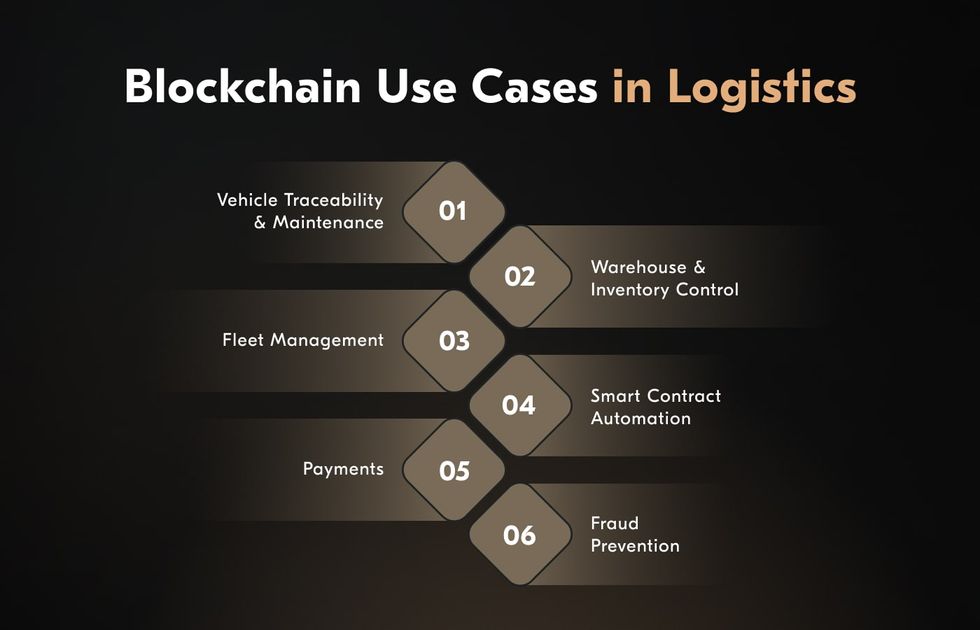 Blockchain Use Cases in Logistics

Vehicle Traceability & Maintenance 01

02 Warehouse & Inventory Control

Fleet Management 03

04 Smart Contract Automation

Payments 05

06 Fraud Prevention